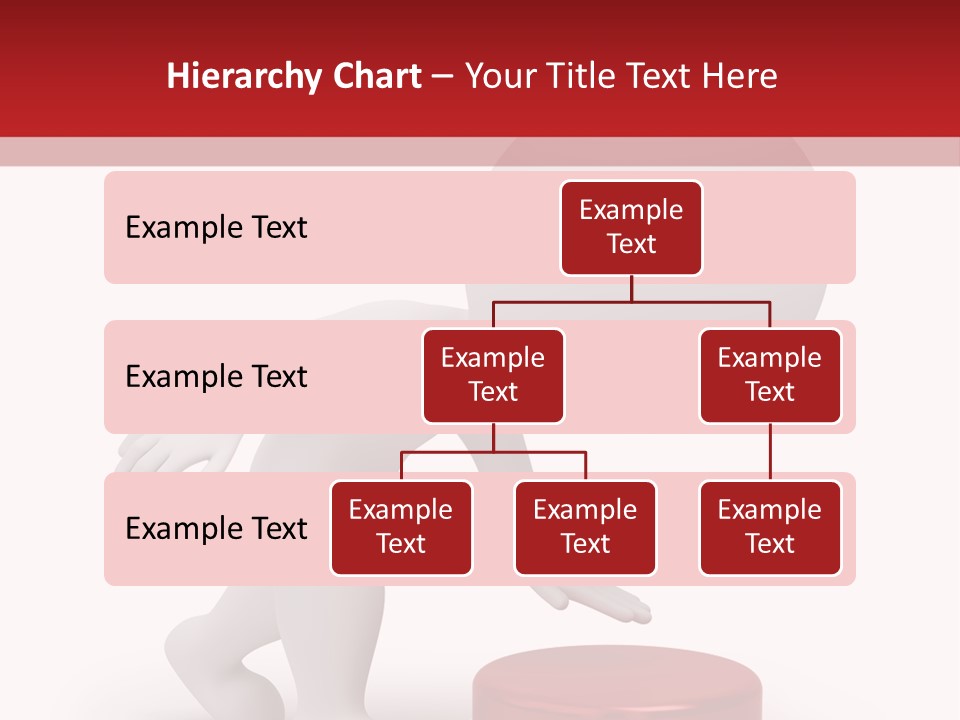 Hierarchy Chart – Your Title Text Here

Example Text

Example Text

Example Text

Example Text

Example Text

Example Text

Example Text

Example Text

Example Text